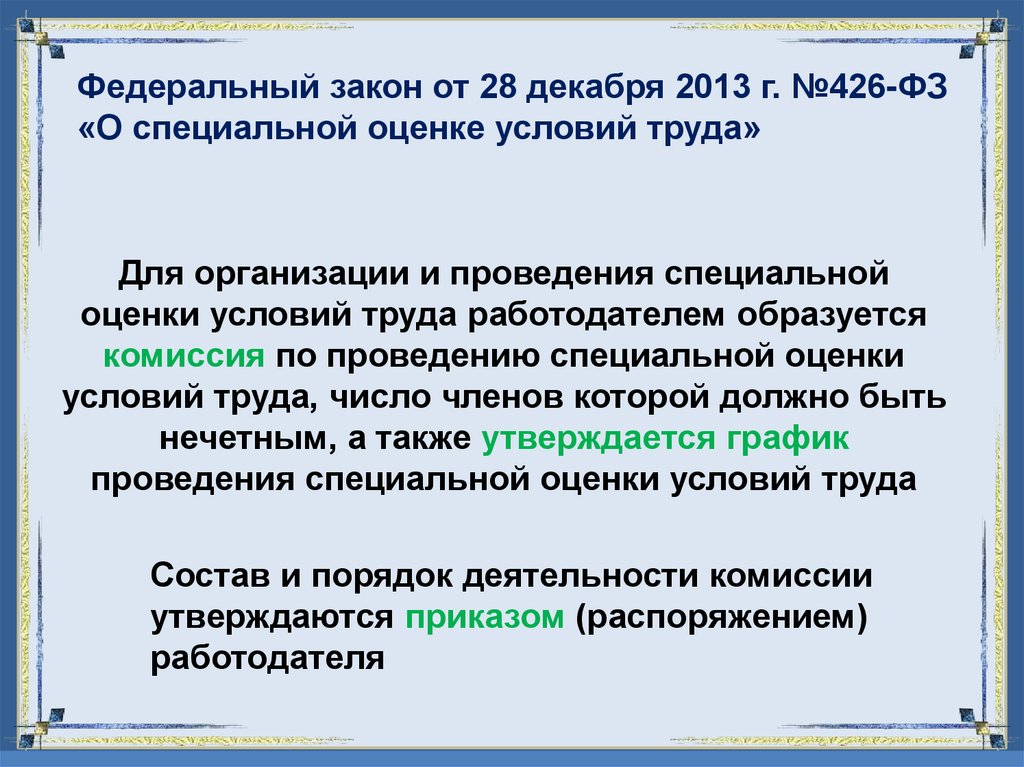 Федеральный закон от 28 декабря 2013 г. №426-ФЗ «О специальной оценке условий труда»

Для организации и проведения специальной оценки условий труда работодателем образуется комиссия по проведению специальной оценки условий труда, число членов которой должно быть нечетным, а также утверждается график проведения специальной оценки условий труда

Состав и порядок деятельности комиссии утверждаются приказом (распоряжением) работодателя